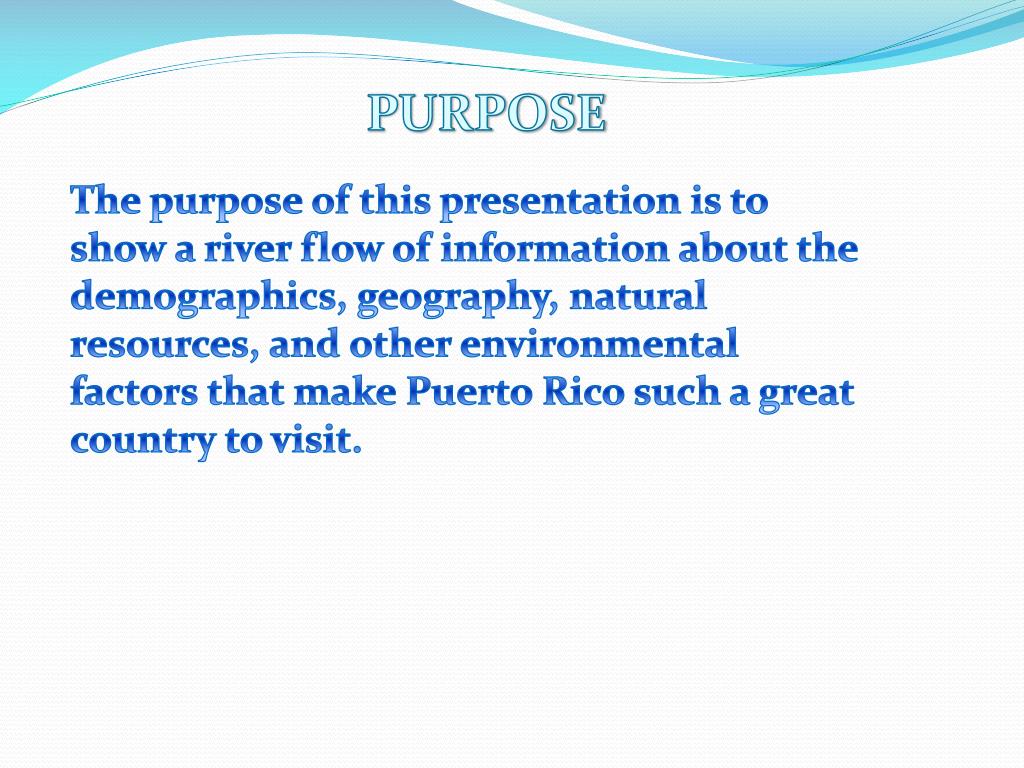 PURPOSE

The purpose of this presentation is to show a river flow of information about the demographics, geography, natural resources, and other environmental factors that make Puerto Rico such a great country to visit.